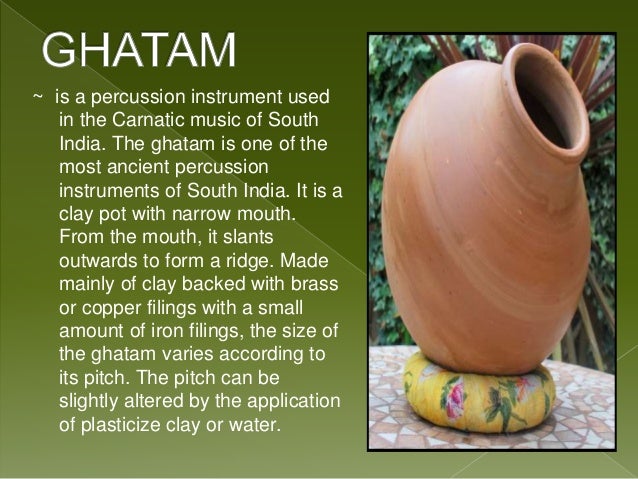 GHATAM

~ is a percussion instrument used in the Carnatic music of South India. The ghatam is one of the most ancient percussion instruments of South India. It is a clay pot with narrow mouth. From the mouth, it slants outwards to form a ridge. Made mainly of clay backed with brass or copper filings with a small amount of iron filings, the size of the ghatam varies according to its pitch. The pitch can be slightly altered by the application of plasticize clay or water.